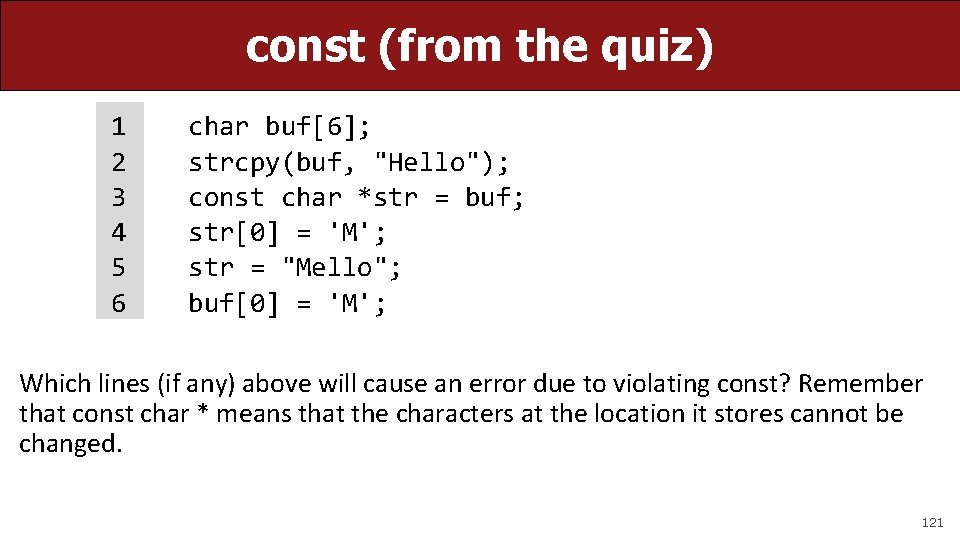 const (from the quiz)

1 char buf[6];
2 strcpy(buf, "Hello");
3 const char *str = buf;
4 str[0] = 'M';
5 str = "Mello";
6 buf[0] = 'M';

Which lines (if any) above will cause an error due to violating const? Remember that const char * means that the characters at the location it stores cannot be changed.

121